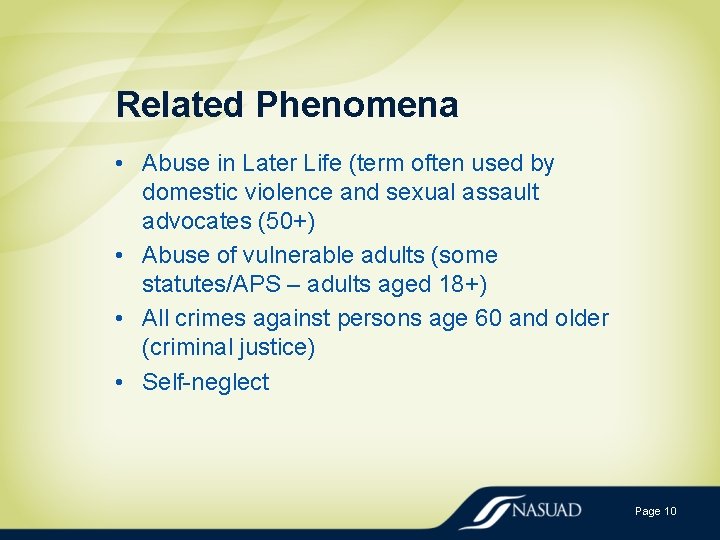 Related Phenomena

• Abuse in Later Life (term often used by domestic violence and sexual assault advocates (50+)
• Abuse of vulnerable adults (some statutes/APS – adults aged 18+)
• All crimes against persons age 60 and older (criminal justice)
• Self-neglect

NASUAD

Page 10